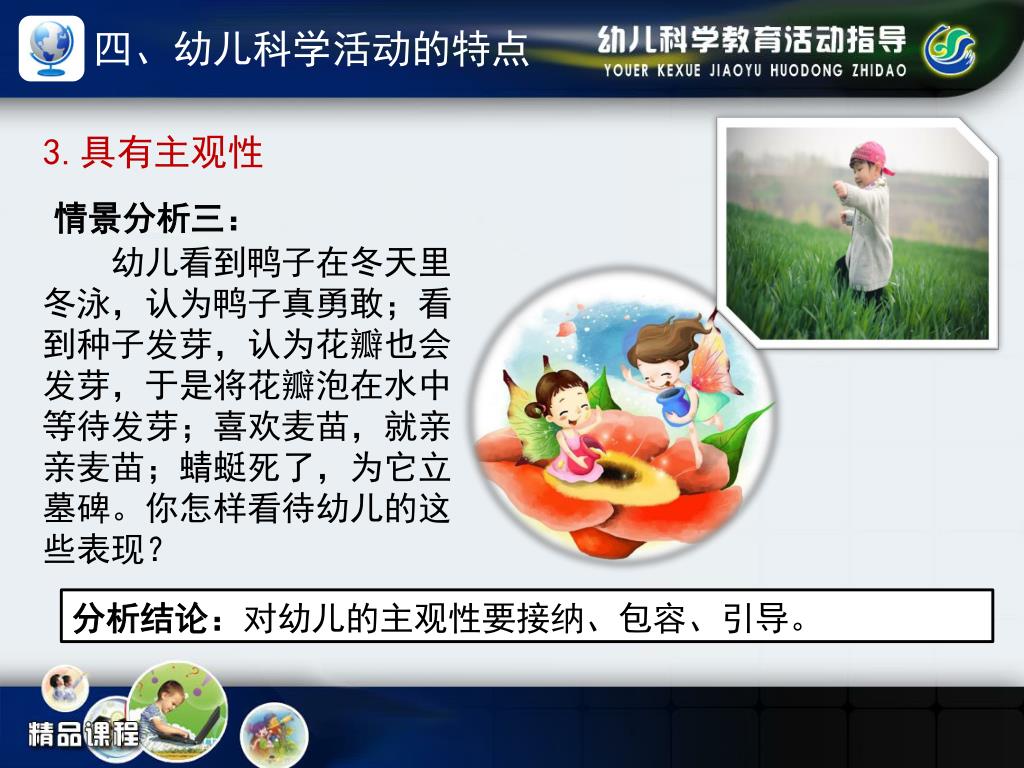 四、幼儿科学活动的特点

幼儿科学教育活动指导
YOUER KEXUE JIAOYU HUODONG ZHIDAO

3. 具有主观性

情景分析三：

幼儿看到鸭子在冬天里冬泳，认为鸭子真勇敢；看到种子发芽，认为花瓣也会发芽，于是将花瓣泡在水中等待发芽；喜欢麦苗，就亲亲麦苗；蜻蜓死了，为它立墓碑。你怎样看待幼儿的这些表现？

分析结论：对幼儿的主观性要接纳、包容、引导。

精品课程